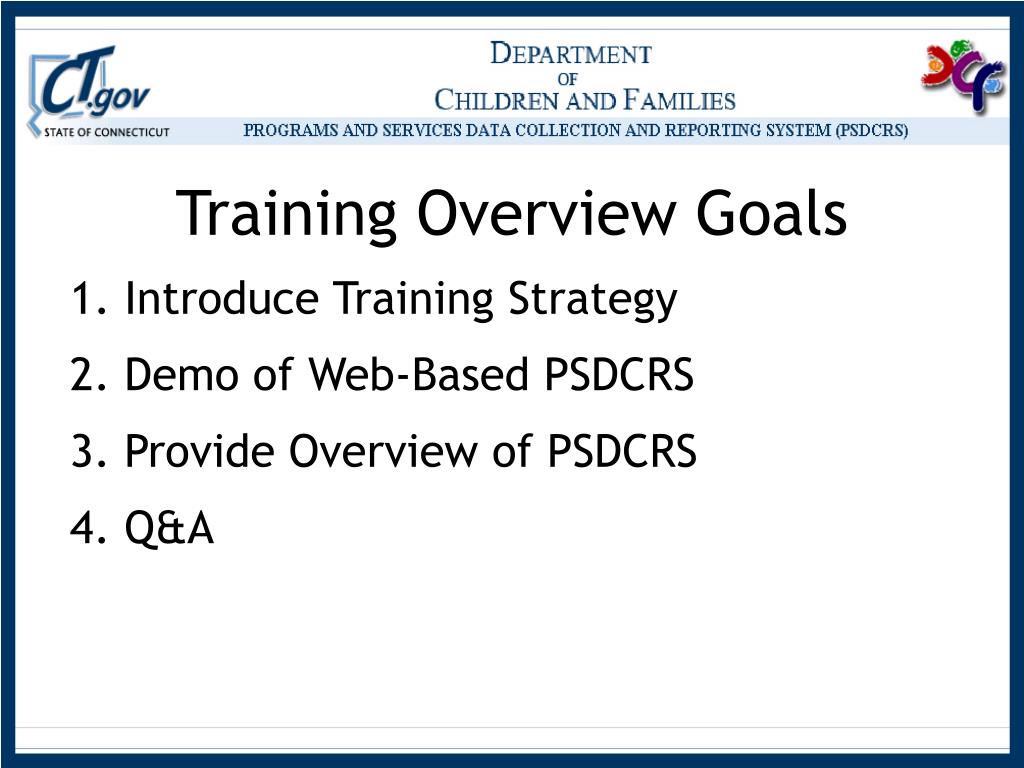 CT.gov
STATE OF CONNECTICUT

DEPARTMENT
OF
CHILDREN AND FAMILIES

PROGRAMS AND SERVICES DATA COLLECTION AND REPORTING SYSTEM (PSDCRS)

DCF

Training Overview Goals

1. Introduce Training Strategy
2. Demo of Web-Based PSDCRS
3. Provide Overview of PSDCRS
4. Q&A